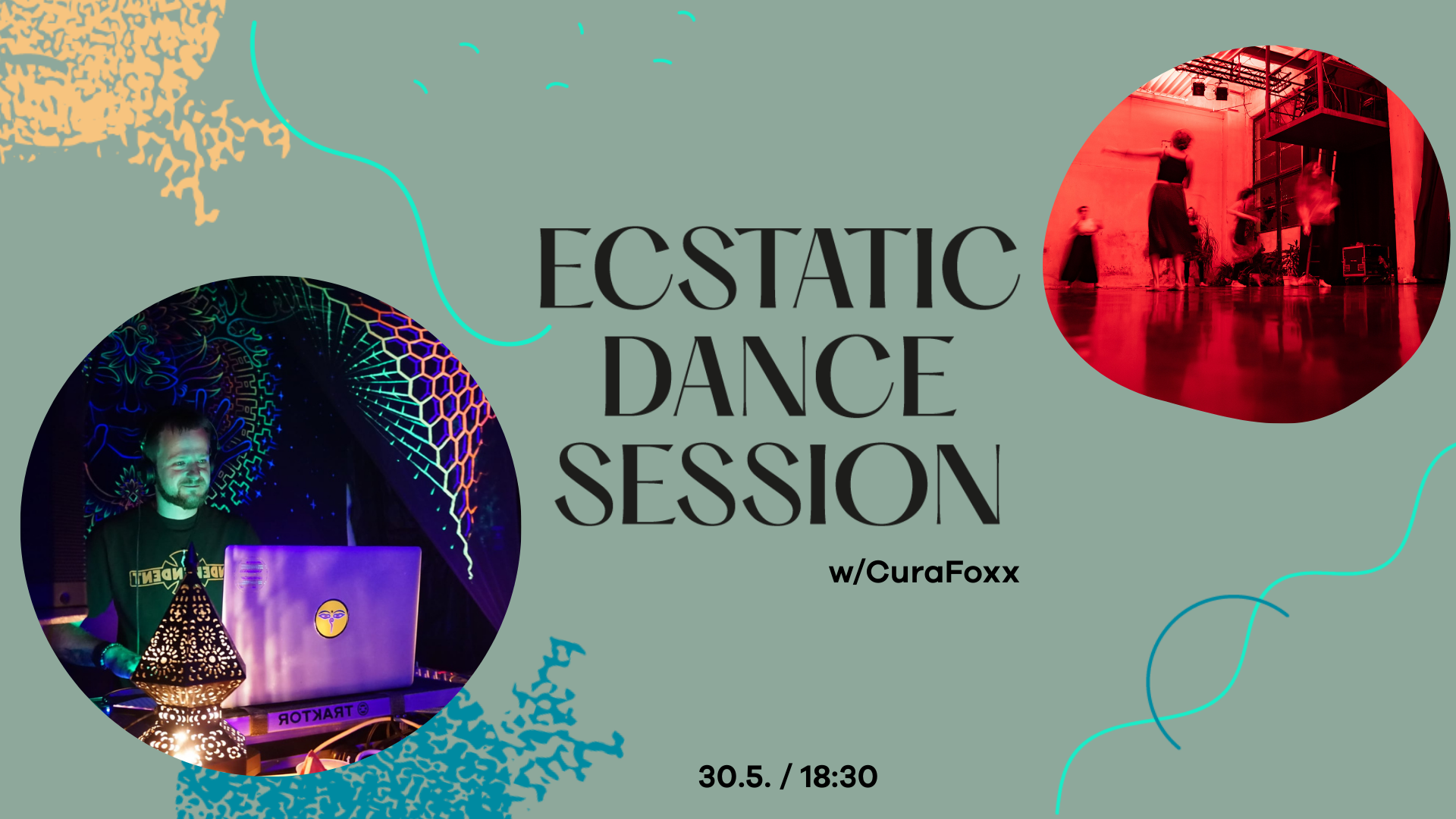 ECSTATIC DANCE SESSION

w/CuraFoxx

30.5. / 18:30

TRAKTOR